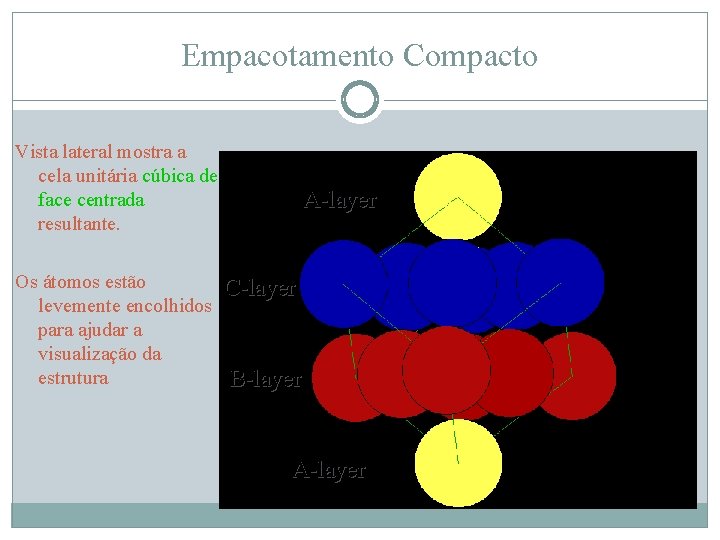 Empacotamento Compacto

Vista lateral mostra a cela unitária cúbica de face centrada resultante.

Os átomos estão levemente encolhidos para ajudar a visualização da estrutura

A-layer

C-layer

B-layer

A-layer